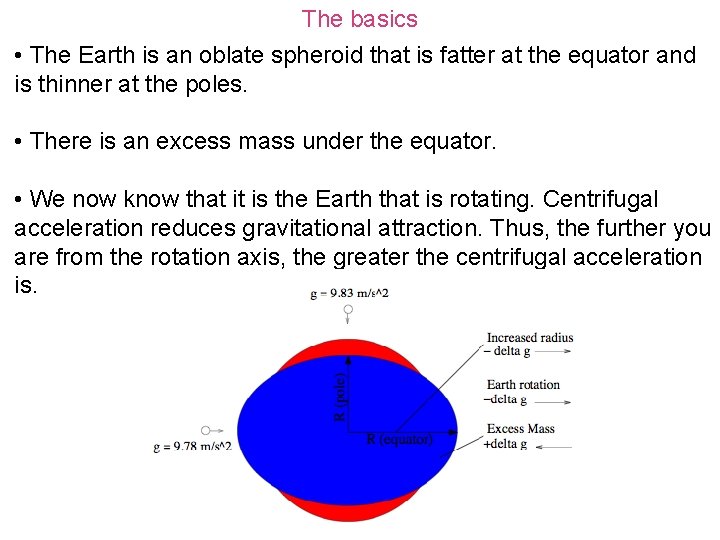 The basics

• The Earth is an oblate spheroid that is fatter at the equator and is thinner at the poles.

• There is an excess mass under the equator.

• We now know that it is the Earth that is rotating. Centrifugal acceleration reduces gravitational attraction. Thus, the further you are from the rotation axis, the greater the centrifugal acceleration is.

g = 9.83 m/s^2

Increased radius
– delta g

Earth rotation
–delta g

Excess Mass
+delta g

R (pole)

R (equator)

g = 9.78 m/s^2